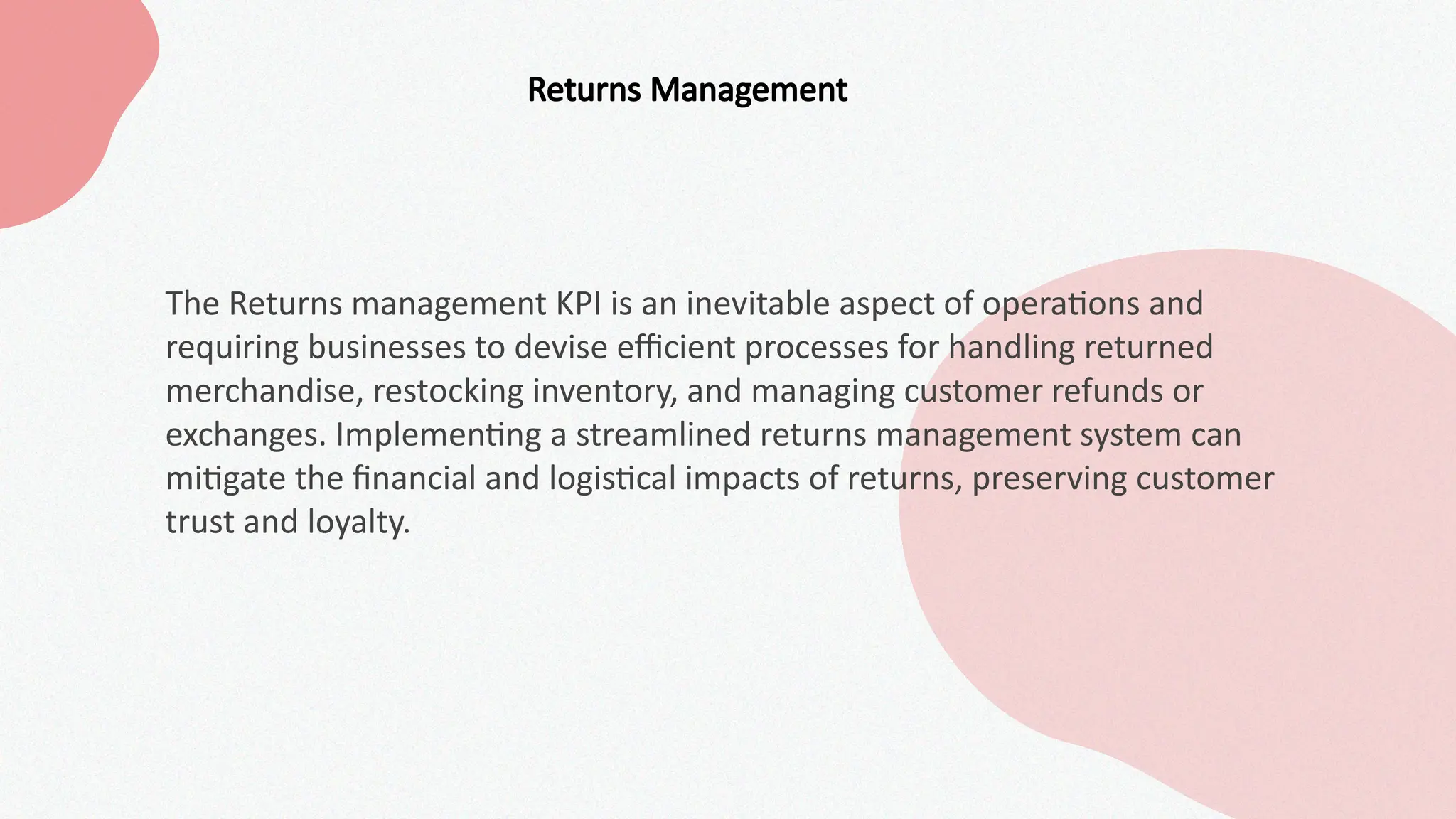 Returns Management

The Returns management KPI is an inevitable aspect of operations and requiring businesses to devise efficient processes for handling returned merchandise, restocking inventory, and managing customer refunds or exchanges. Implementing a streamlined returns management system can mitigate the financial and logistical impacts of returns, preserving customer trust and loyalty.